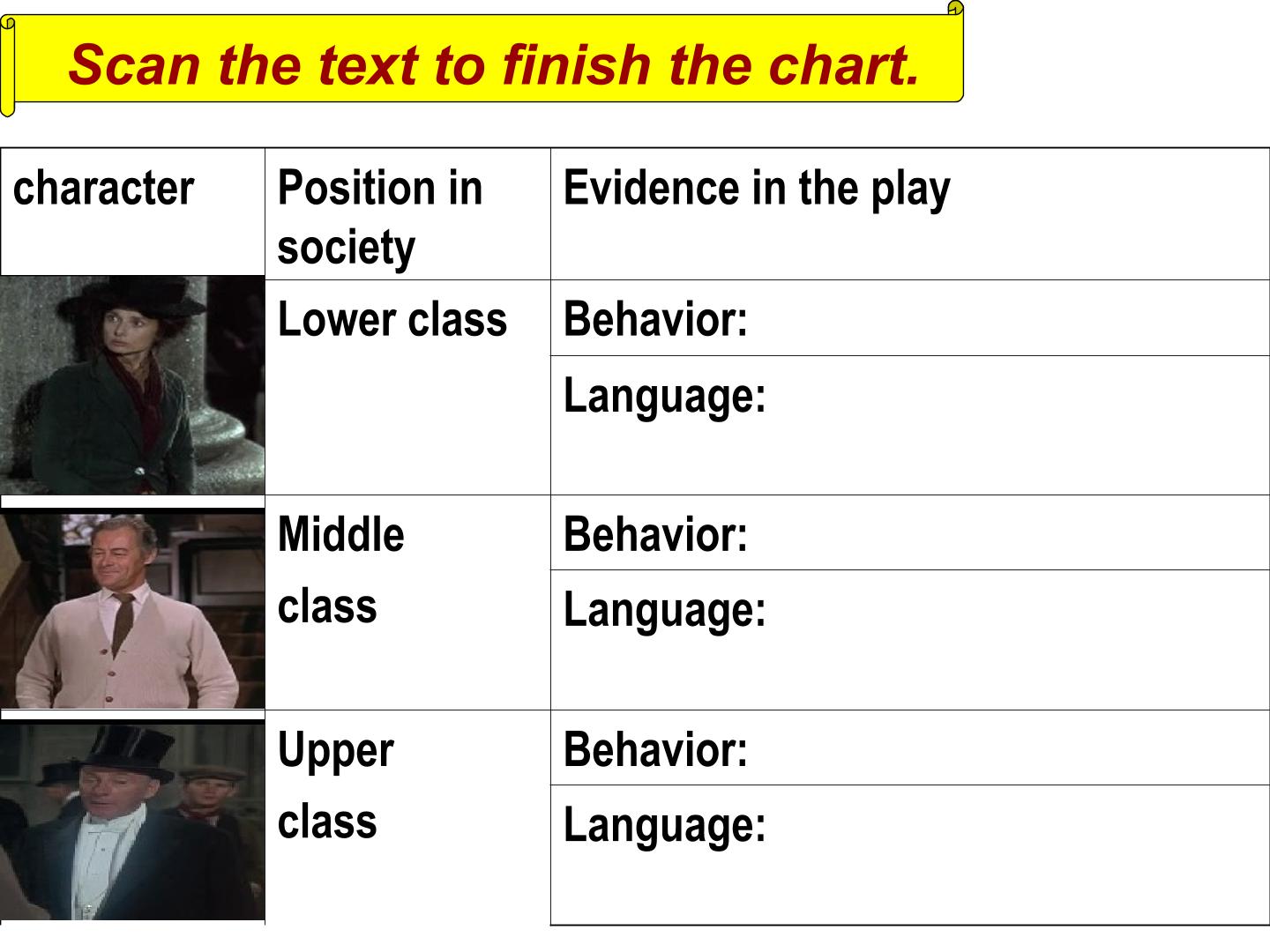 Scan the text to finish the chart.

| character | Position in society | Evidence in the play |
|---|---|---|
| | Lower class | Behavior: |
| | | Language: |
| | Middle class | Behavior: |
| | | Language: |
| | Upper class | Behavior: |
| | | Language: |